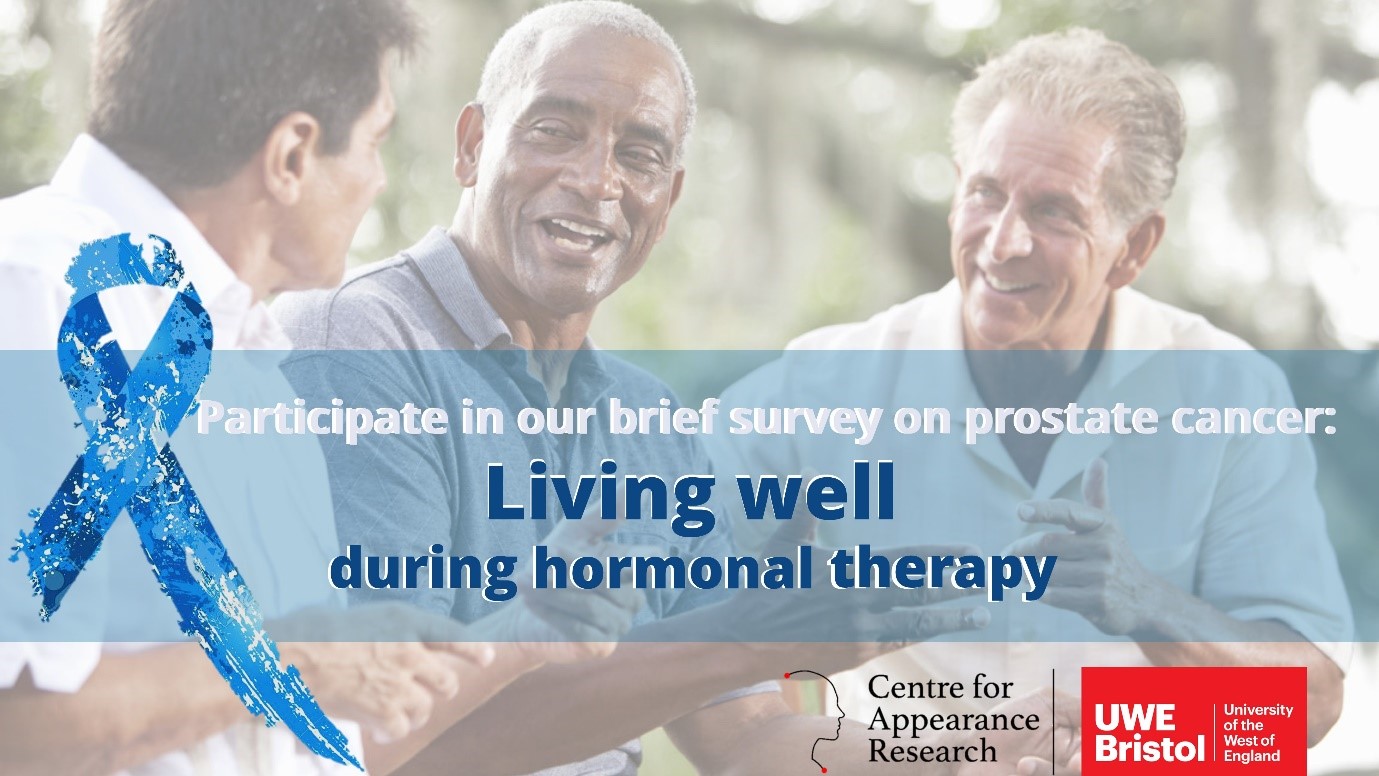 Participate in our brief survey on prostate cancer:

Living well during hormonal therapy

Centre for Appearance Research

UWE Bristol

University of the West of England